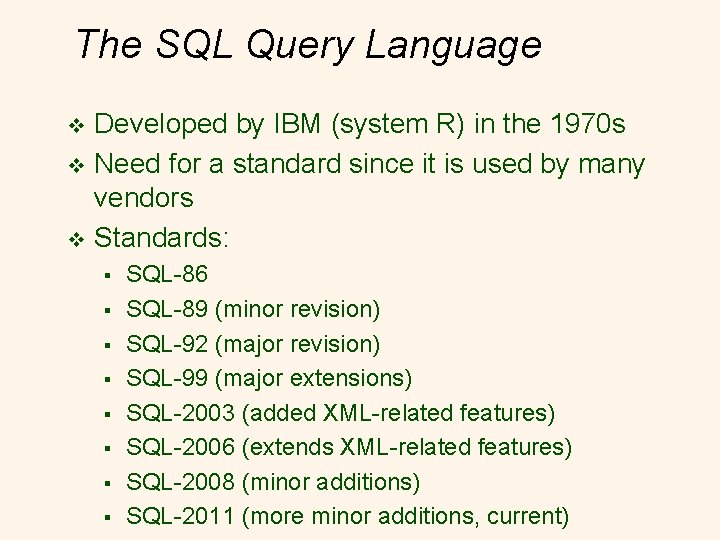 The SQL Query Language

❖ Developed by IBM (system R) in the 1970s
❖ Need for a standard since it is used by many vendors
❖ Standards:
▪ SQL-86
▪ SQL-89 (minor revision)
▪ SQL-92 (major revision)
▪ SQL-99 (major extensions)
▪ SQL-2003 (added XML-related features)
▪ SQL-2006 (extends XML-related features)
▪ SQL-2008 (minor additions)
▪ SQL-2011 (more minor additions, current)